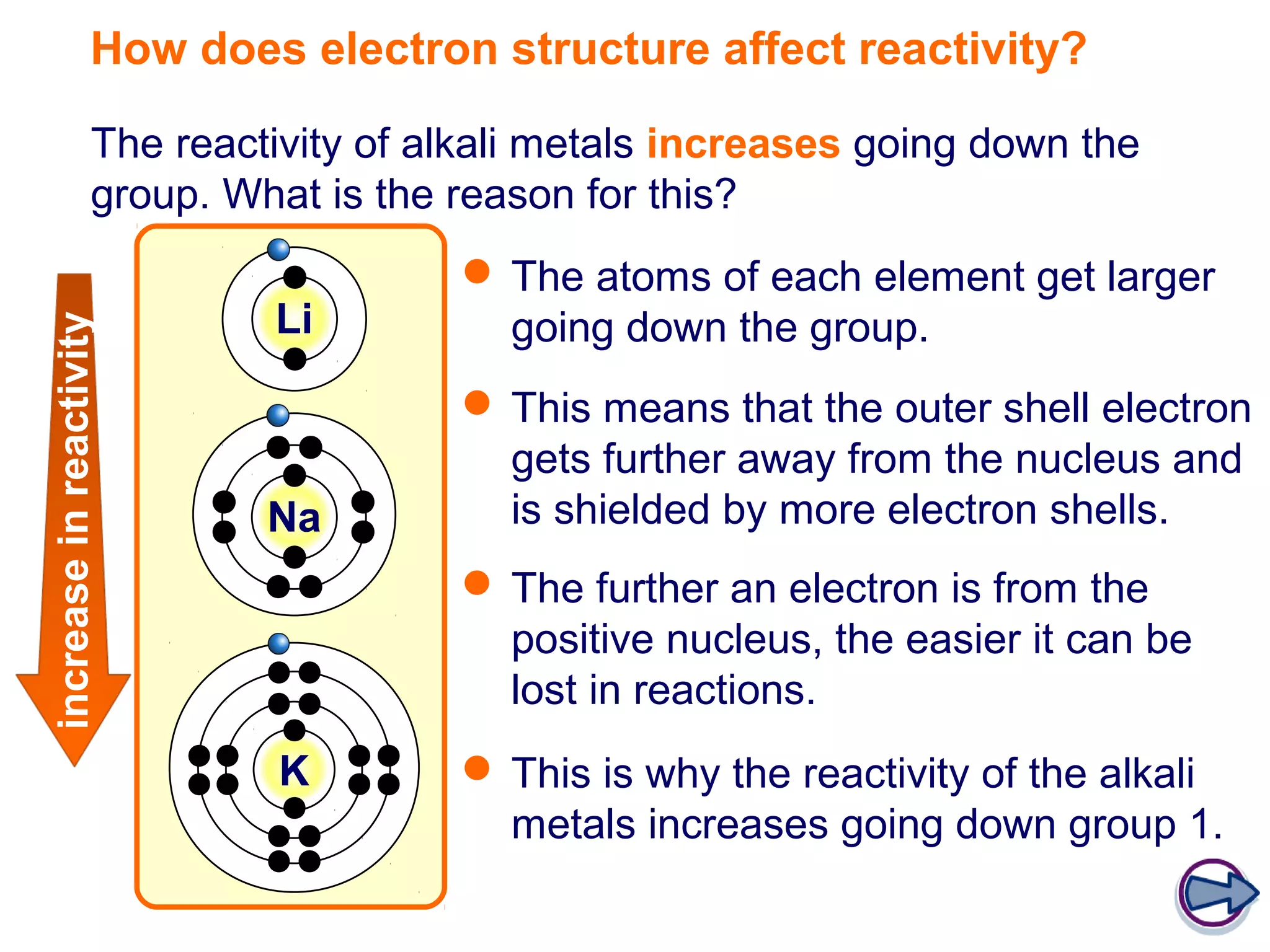 How does electron structure affect reactivity?

The reactivity of alkali metals increases going down the group. What is the reason for this?

increase in reactivity

Li

Na

K

The atoms of each element get larger going down the group.

This means that the outer shell electron gets further away from the nucleus and is shielded by more electron shells.

The further an electron is from the positive nucleus, the easier it can be lost in reactions.

This is why the reactivity of the alkali metals increases going down group 1.